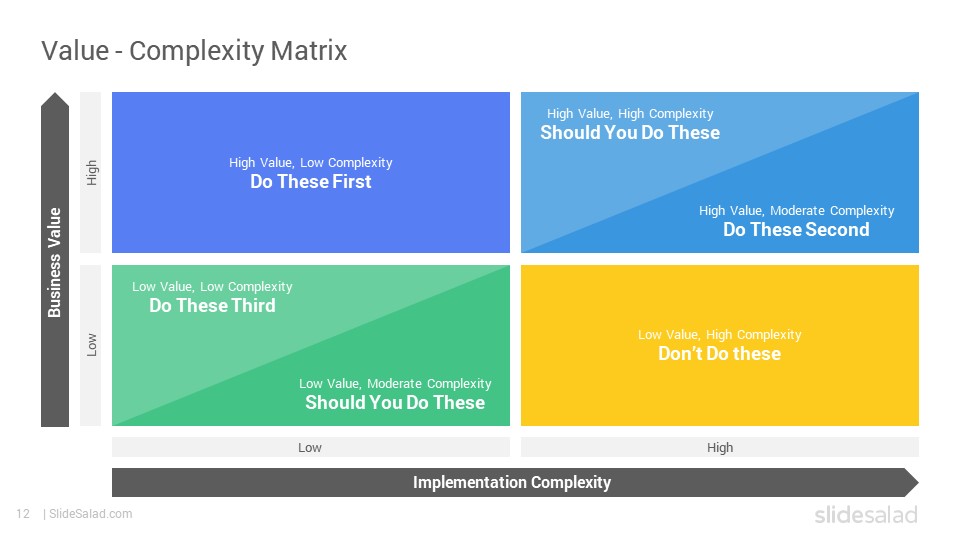 Value - Complexity Matrix

Business Value

High

Low

High Value, Low Complexity
Do These First

High Value, High Complexity
Should You Do These

High Value, Moderate Complexity
Do These Second

Low Value, Low Complexity
Do These Third

Low Value, Moderate Complexity
Should You Do These

Low Value, High Complexity
Don't Do these

Low

High

Implementation Complexity

12 | SlideSalad.com

slidesalad